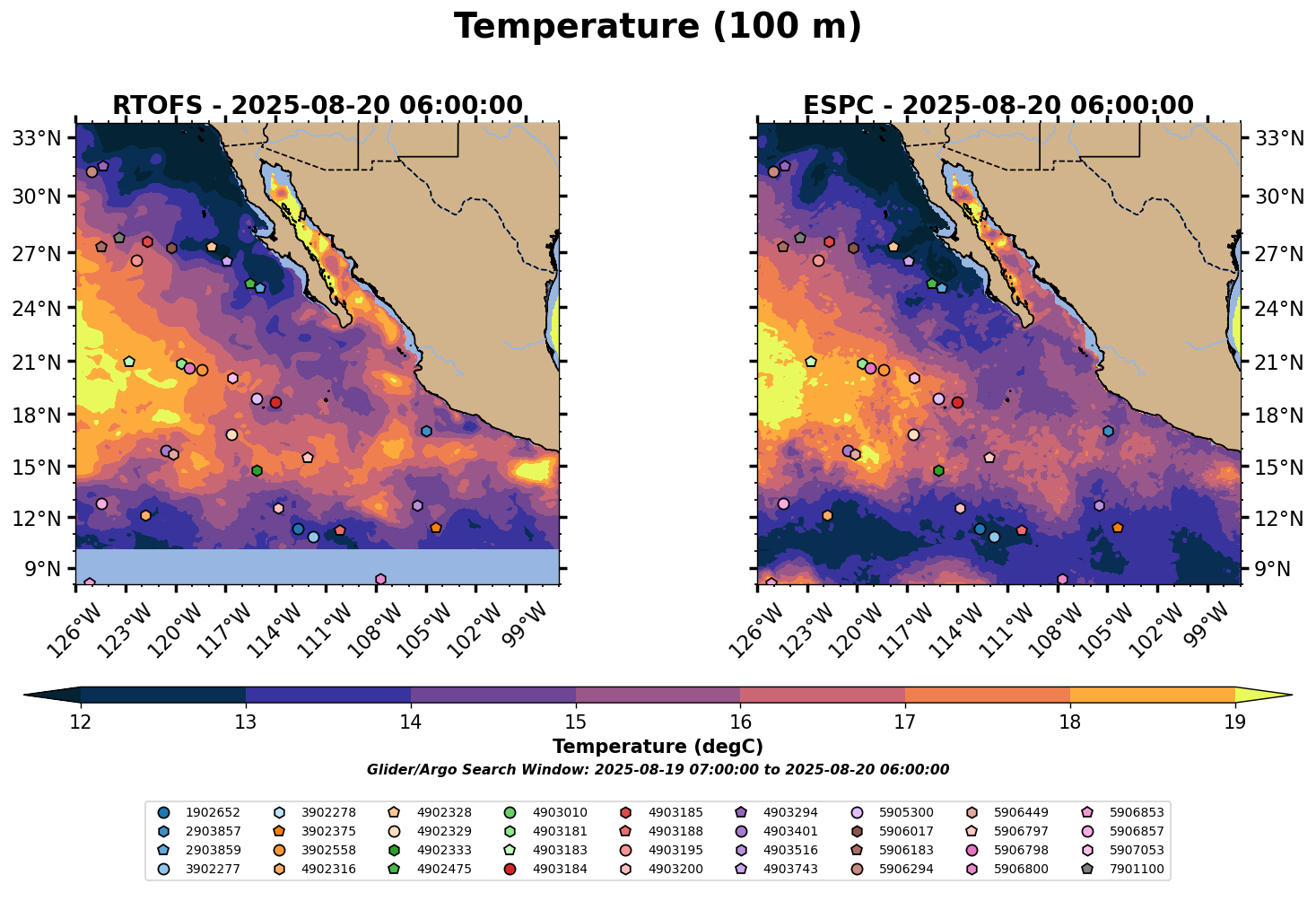 Temperature (100 m)

RTOFS - 2025-08-20 06:00:00

33°N
30°N
27°N
24°N
21°N
18°N
15°N
12°N
9°N

126°W 123°W 120°W 117°W 114°W 111°W 108°W 105°W 102°W 99°W

ESPC - 2025-08-20 06:00:00

33°N
30°N
27°N
24°N
21°N
18°N
15°N
12°N
9°N

126°W 123°W 120°W 117°W 114°W 111°W 108°W 105°W 102°W 99°W

12 13 14 15 16 17 18 19

Temperature (degC)

Glider/Argo Search Window: 2025-08-19 07:00:00 to 2025-08-20 06:00:00

1902652
2903857
2903859
3902277
3902278
3902375
3902558
4902316
4902328
4902329
4902333
4902475
4903010
4903181
4903183
4903184
4903185
4903188
4903195
4903200
4903294
4903401
4903516
4903743
5905300
5906017
5906183
5906294
5906449
5906797
5906798
5906800
5906853
5906857
5907053
7901100